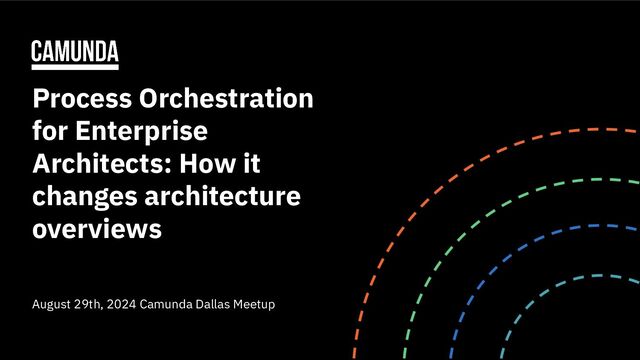 CAMUNDA

Process Orchestration for Enterprise Architects: How it changes architecture overviews

August 29th, 2024 Camunda Dallas Meetup